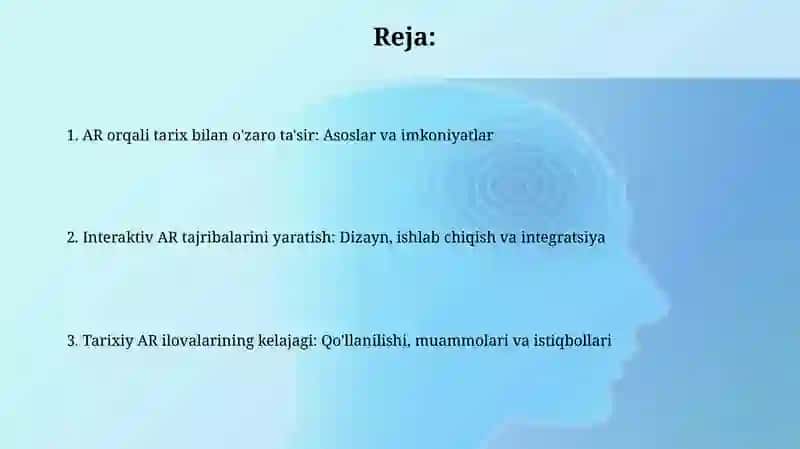 Reja:

1. AR orqali tarix bilan o'zaro ta'sir: Asoslar va imkoniyatlar

2. Interaktiv AR tajribalarini yaratish: Dizayn, ishlab chiqish va integratsiya

3. Tarixiy AR ilovalarining kelajagi: Qo'llanilishi, muammolari va istiqbollari